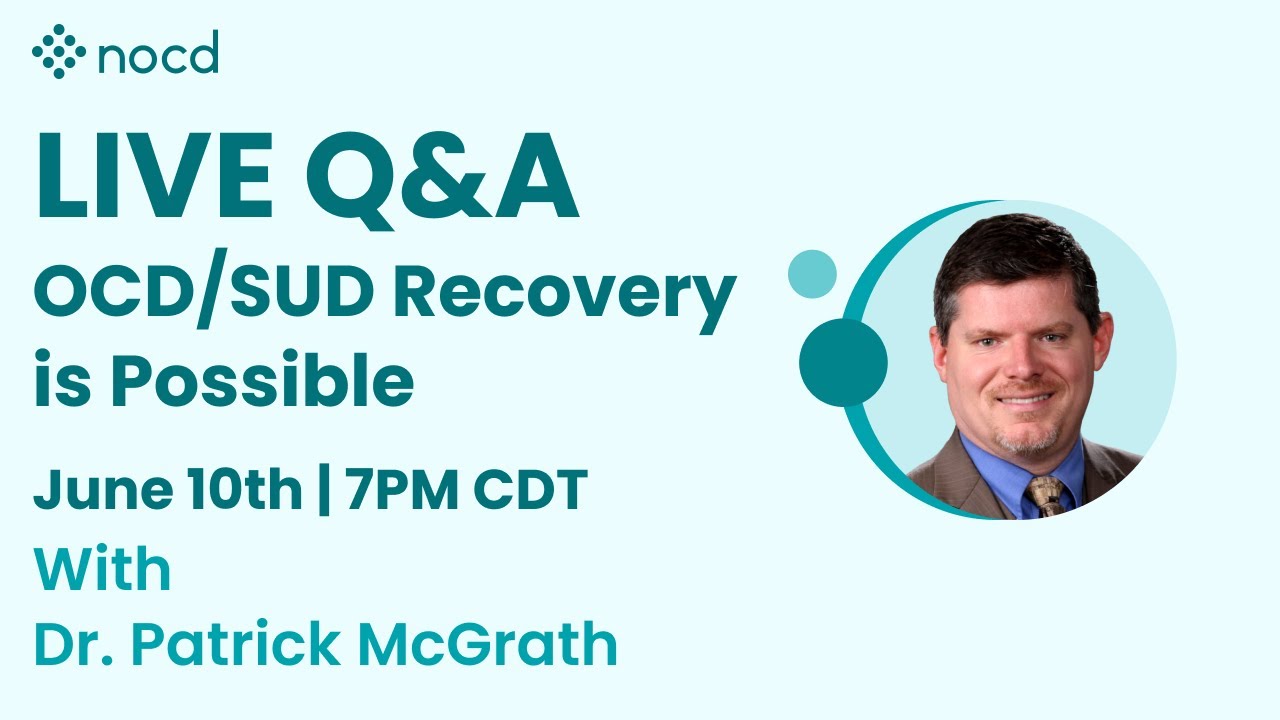 nocd

LIVE Q&A

OCD/SUD Recovery is Possible

June 10th | 7PM CDT

With Dr. Patrick McGrath